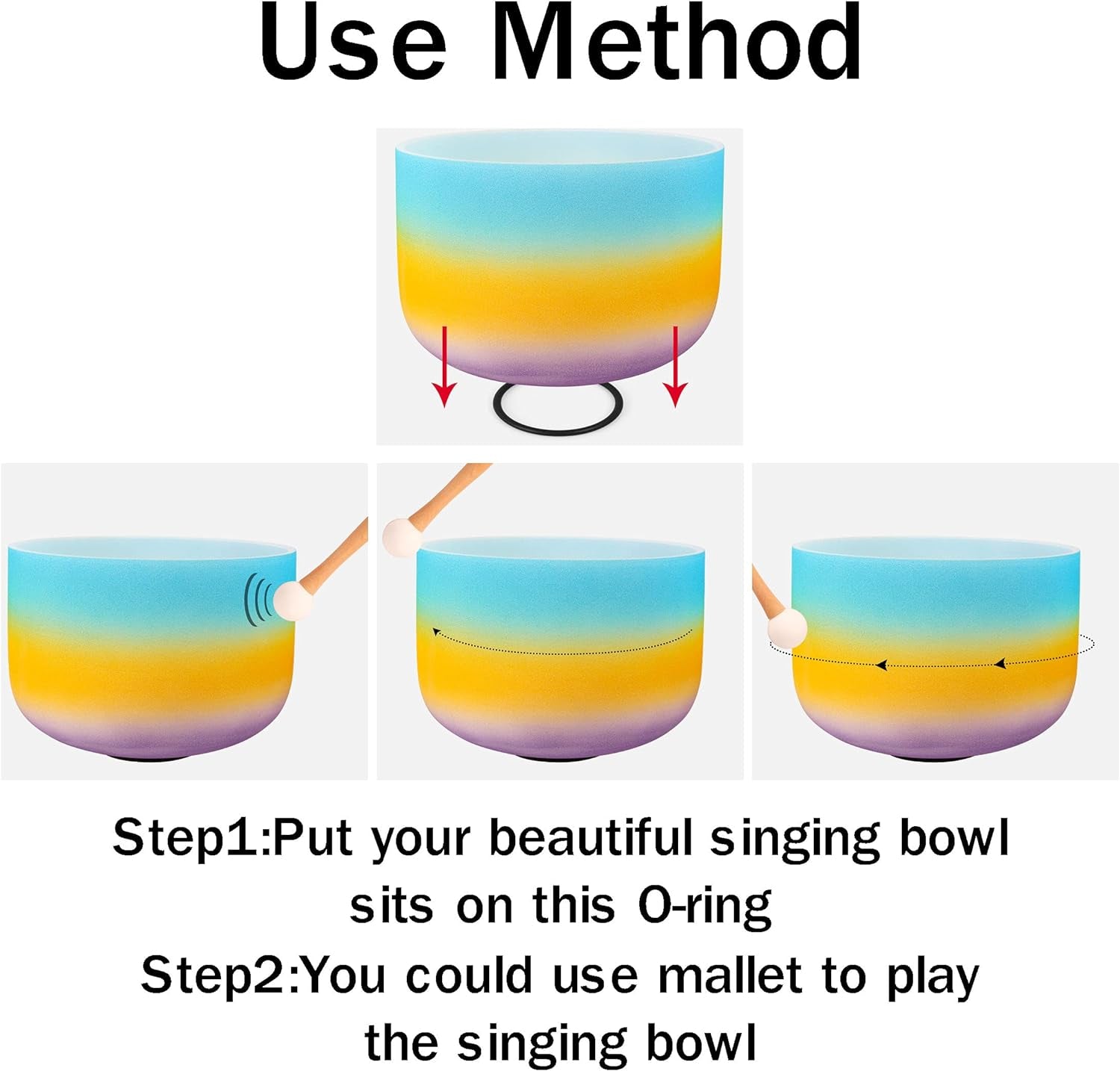 Use Method

Step1:Put your beautiful singing bowl sits on this O-ring

Step2:You could use mallet to play the singing bowl